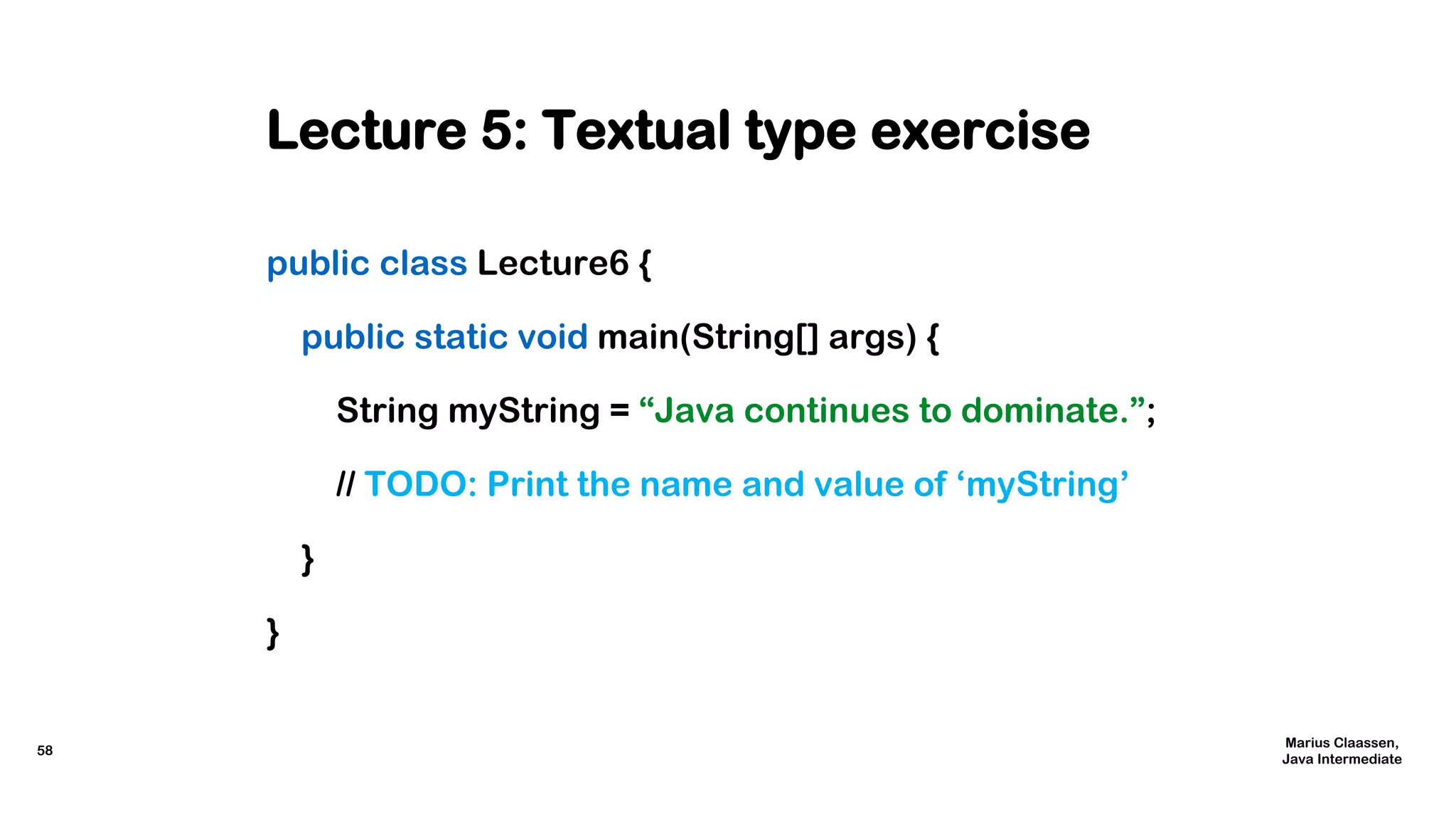 Lecture 5: Textual type exercise

public class Lecture6 {

public static void main(String[] args) {

String myString = “Java continues to dominate.”;

// TODO: Print the name and value of ‘myString’

}

}

58

Marius Claassen,
Java Intermediate